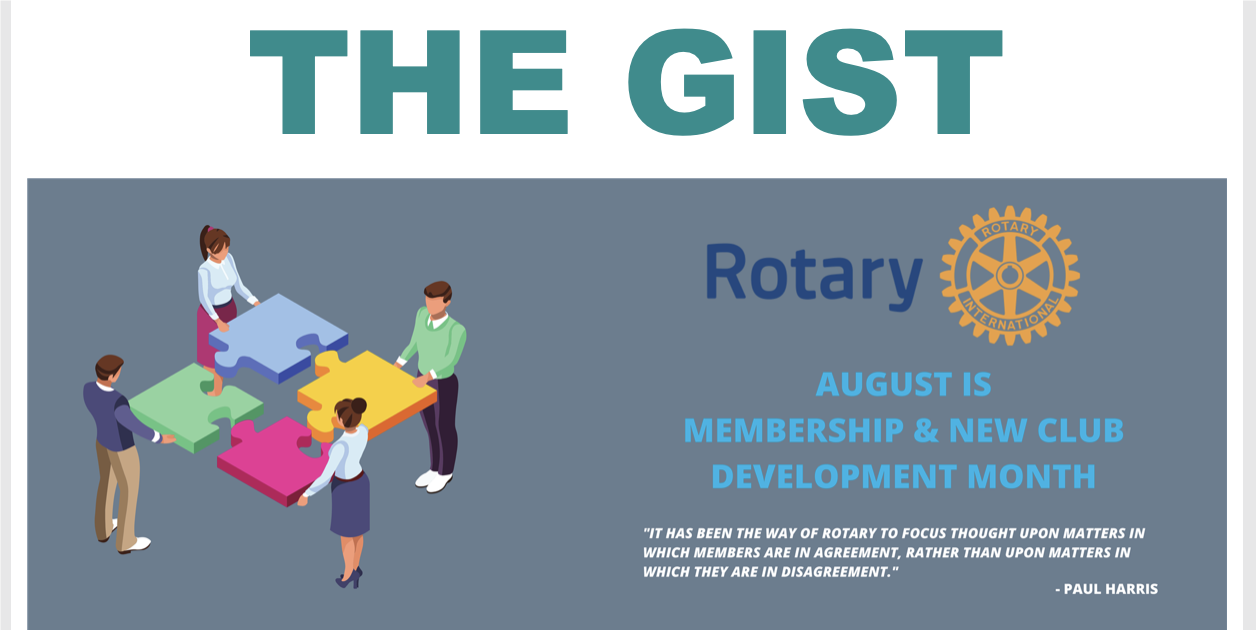 THE GIST

Rotary

ROTARY INTERNATIONAL

AUGUST IS
MEMBERSHIP & NEW CLUB DEVELOPMENT MONTH

"IT HAS BEEN THE WAY OF ROTARY TO FOCUS THOUGHT UPON MATTERS IN WHICH MEMBERS ARE IN AGREEMENT, RATHER THAN UPON MATTERS IN WHICH THEY ARE IN DISAGREEMENT."

- PAUL HARRIS